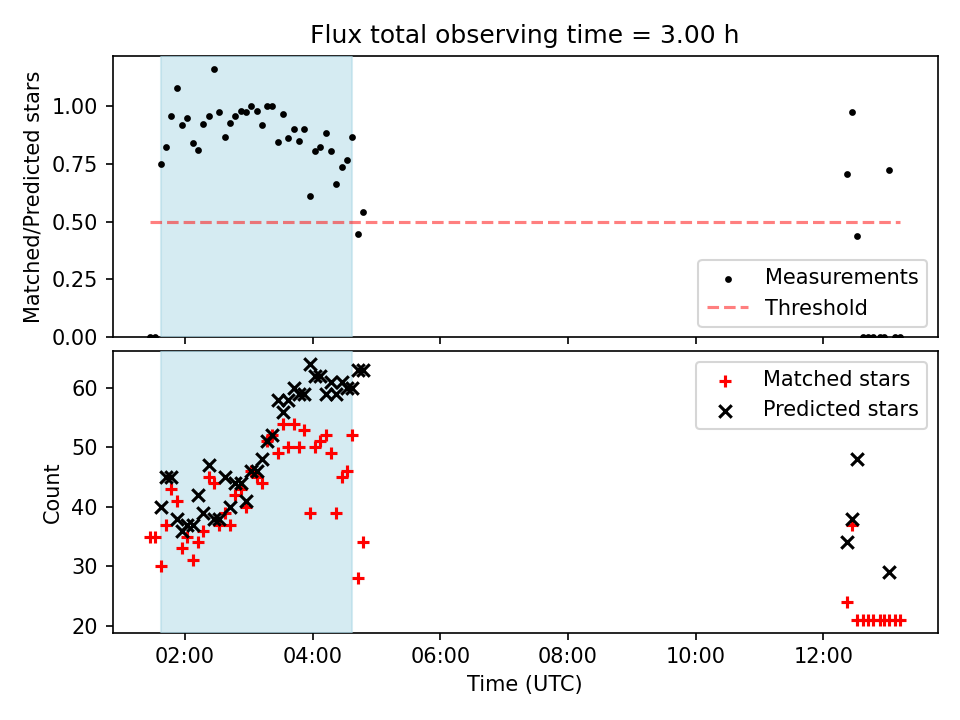 Flux total observing time = 3.00 h

Matched/Predicted stars

1.00
0.75
0.50
0.25
0.00

Measurements
Threshold

Count

60
50
40
30
20

Matched stars
Predicted stars

02:00
04:00
06:00
08:00
10:00
12:00

Time (UTC)